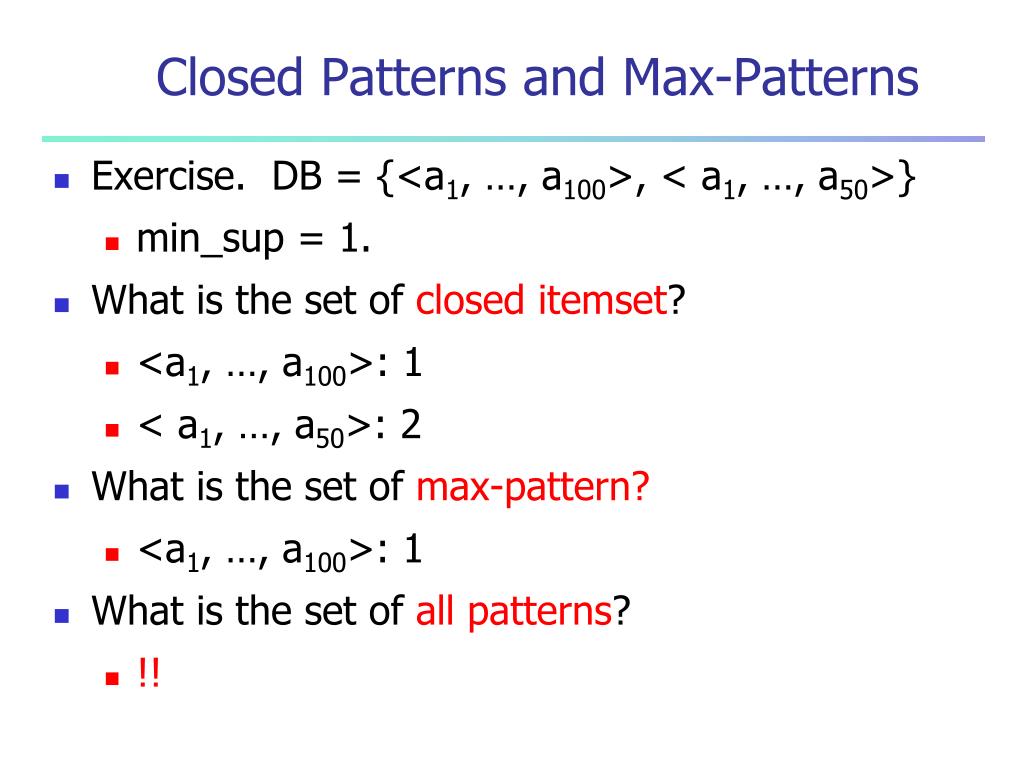 Closed Patterns and Max-Patterns

- Exercise. DB = {<$a_1$, …, $a_{100}$>, < $a_1$, …, $a_{50}$>}
  - min_sup = 1.
- What is the set of closed itemset?
  - <$a_1$, …, $a_{100}$>: 1
  - < $a_1$, …, $a_{50}$>: 2
- What is the set of max-pattern?
  - <$a_1$, …, $a_{100}$>: 1
- What is the set of all patterns?
  - !!